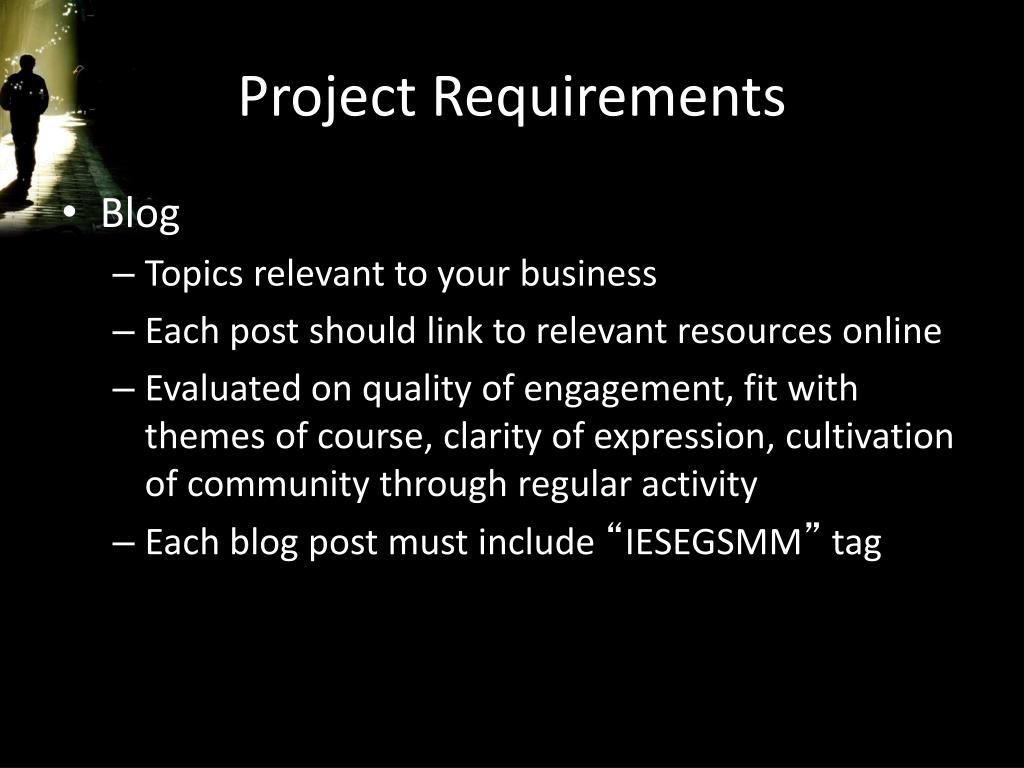 Project Requirements

• Blog
– Topics relevant to your business
– Each post should link to relevant resources online
– Evaluated on quality of engagement, fit with themes of course, clarity of expression, cultivation of community through regular activity
– Each blog post must include “IESEGSMM” tag